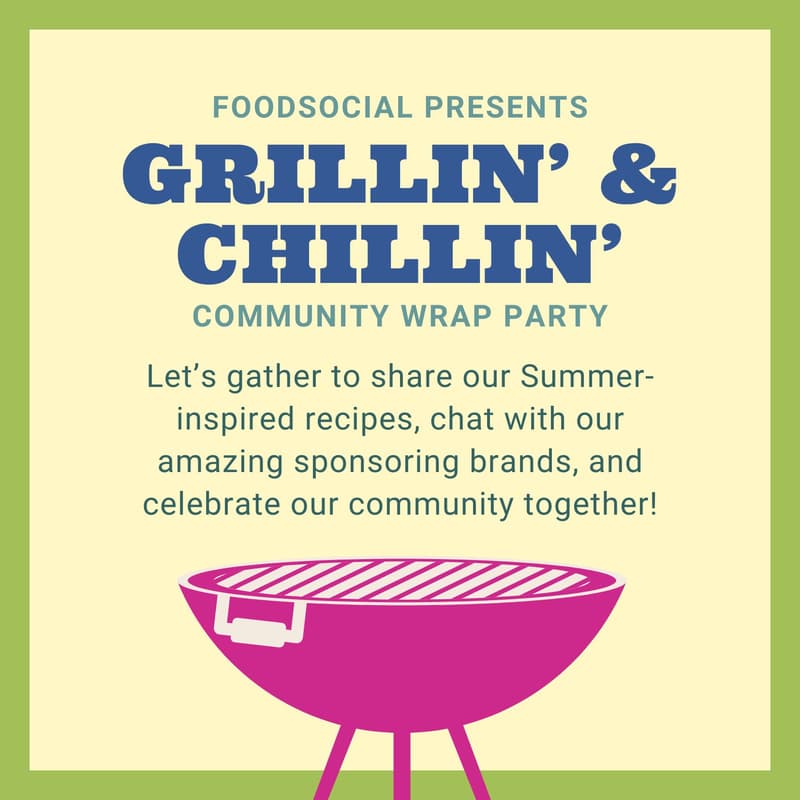 FOODSOCIAL PRESENTS

GRILLIN' & CHILLIN'

COMMUNITY WRAP PARTY

Let's gather to share our Summer-inspired recipes, chat with our amazing sponsoring brands, and celebrate our community together!